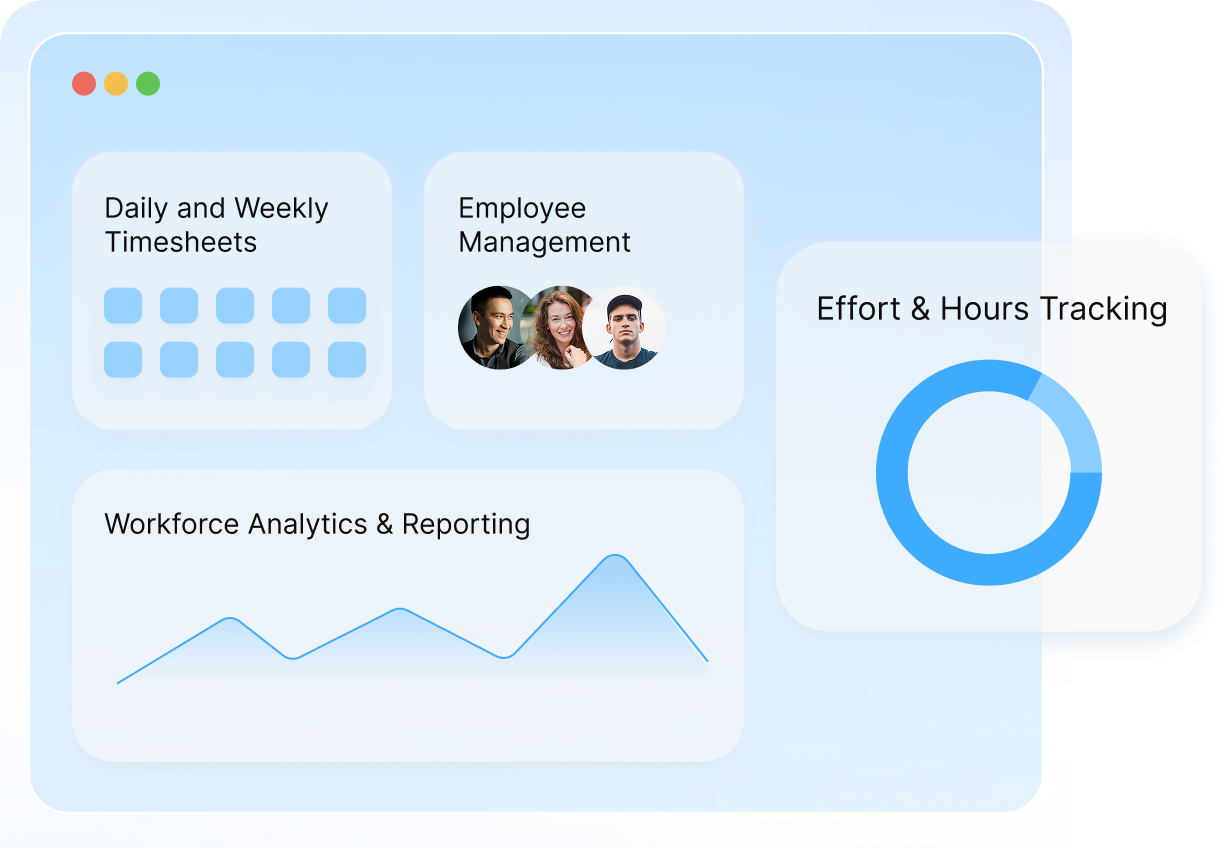 Daily and Weekly Timesheets

Employee Management

Effort & Hours Tracking

Workforce Analytics & Reporting